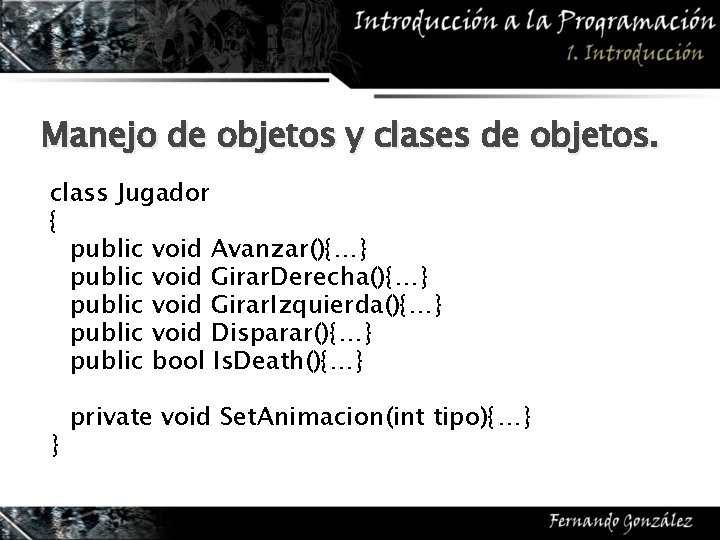 Introducción a la Programación
1. Introducción

Manejo de objetos y clases de objetos.

class Jugador
{
public void Avanzar(){…}
public void GirarDerecha(){…}
public void GirarIzquierda(){…}
public void Disparar(){…}
public bool IsDeath(){…}

private void SetAnimacion(int tipo){…}
}

Fernando González